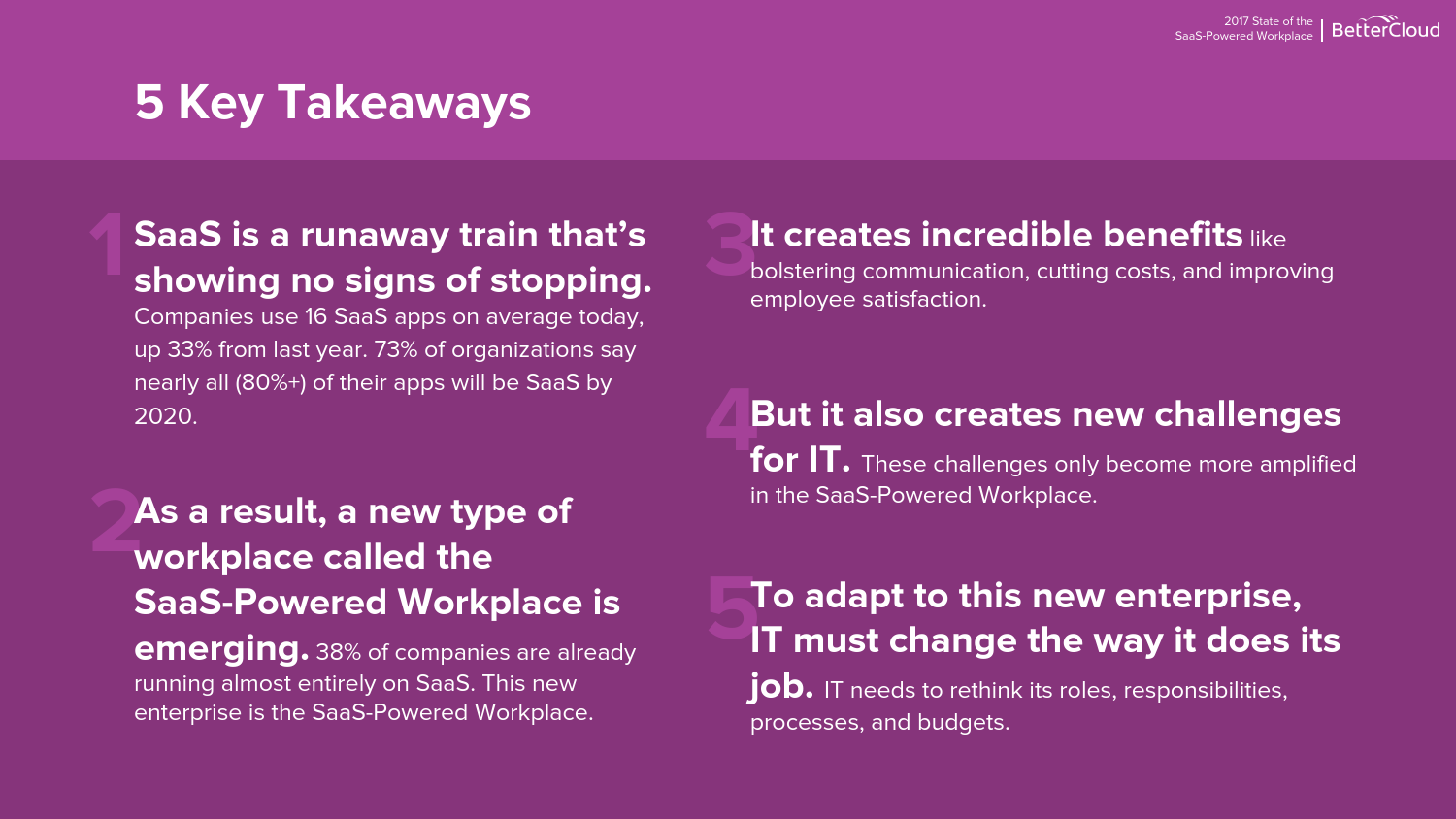 2017 State of the SaaS-Powered Workplace | BetterCloud

5 Key Takeaways

1 SaaS is a runaway train that's showing no signs of stopping. Companies use 16 SaaS apps on average today, up 33% from last year. 73% of organizations say nearly all (80%+) of their apps will be SaaS by 2020.

2 As a result, a new type of workplace called the SaaS-Powered Workplace is emerging. 38% of companies are already running almost entirely on SaaS. This new enterprise is the SaaS-Powered Workplace.

3 It creates incredible benefits like bolstering communication, cutting costs, and improving employee satisfaction.

4 But it also creates new challenges for IT. These challenges only become more amplified in the SaaS-Powered Workplace.

5 To adapt to this new enterprise, IT must change the way it does its job. IT needs to rethink its roles, responsibilities, processes, and budgets.